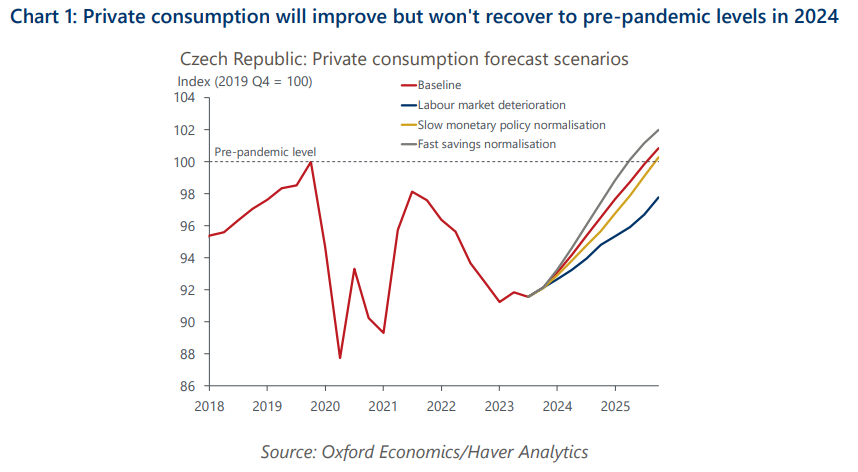 Chart 1: Private consumption will improve but won't recover to pre-pandemic levels in 2024

Czech Republic: Private consumption forecast scenarios

Index (2019 Q4 = 100)

Baseline
Labour market deterioration
Slow monetary policy normalisation
Fast savings normalisation

Pre-pandemic level

104
102
100
98
96
94
92
90
88
86

2018 2019 2020 2021 2022 2023 2024 2025

Source: Oxford Economics/Haver Analytics